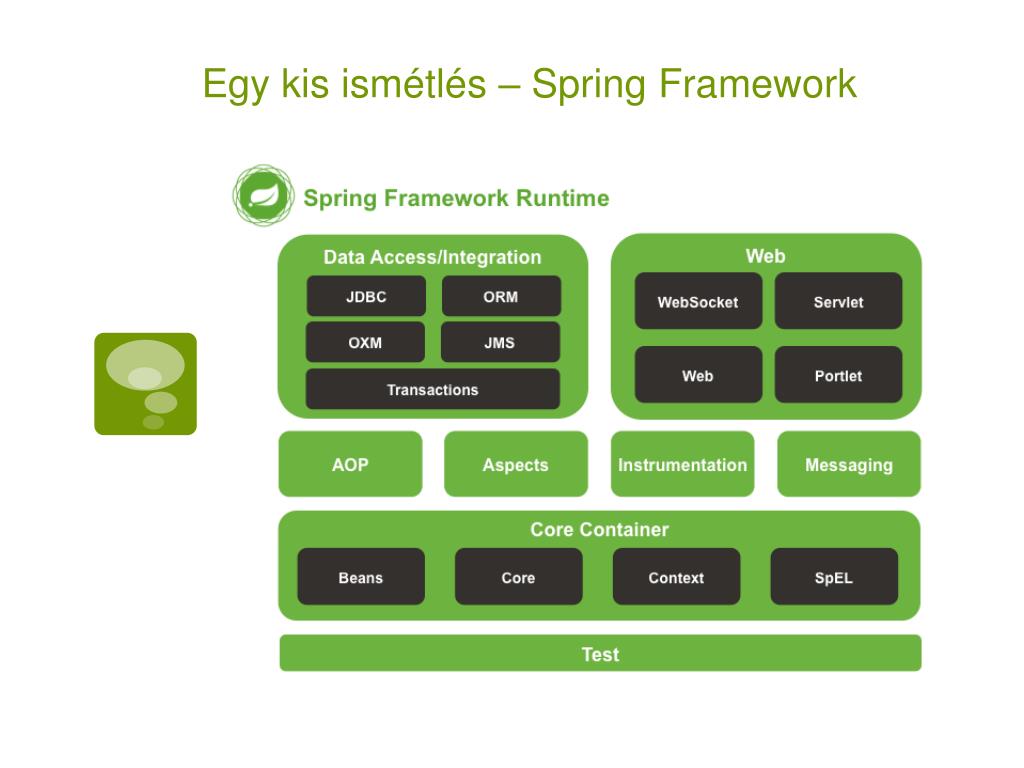 Egy kis ismétlés – Spring Framework

Spring Framework Runtime

Data Access/Integration

JDBC

ORM

OXM

JMS

Transactions

Web

WebSocket

Servlet

Web

Portlet

AOP

Aspects

Instrumentation

Messaging

Core Container

Beans

Core

Context

SpEL

Test